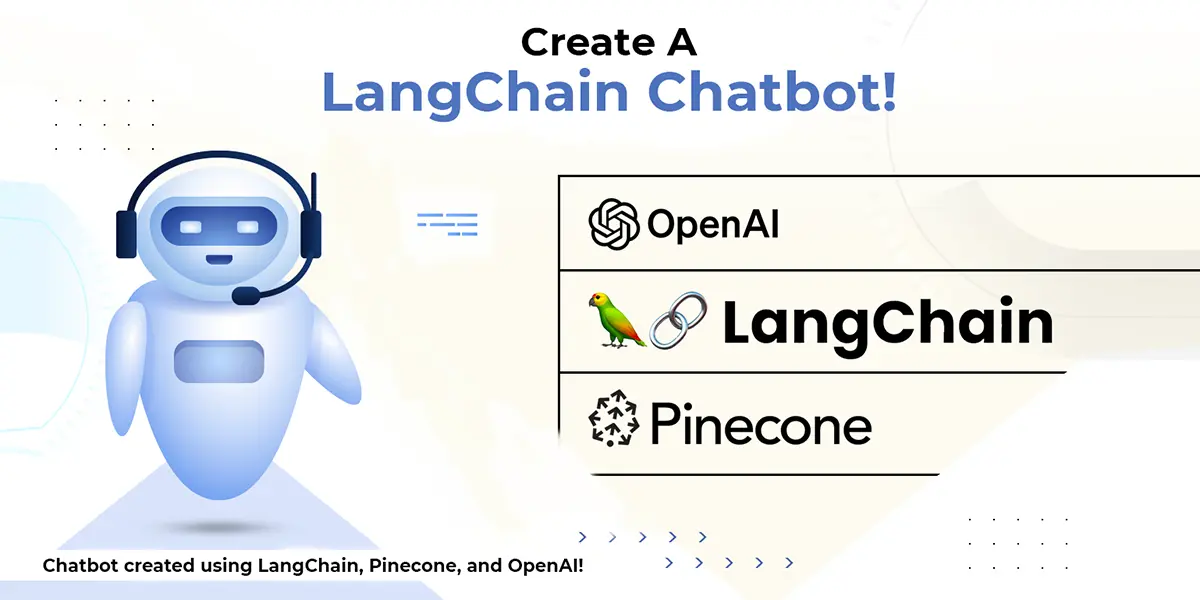 Create A
LangChain Chatbot!

OpenAI

LangChain

Pinecone

Chatbot created using LangChain, Pinecone, and OpenAI!